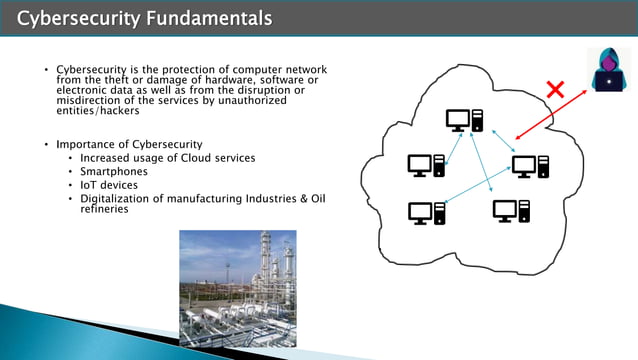 Cybersecurity Fundamentals

• Cybersecurity is the protection of computer network from the theft or damage of hardware, software or electronic data as well as from the disruption or misdirection of the services by unauthorized entities/hackers

• Importance of Cybersecurity
  • Increased usage of Cloud services
  • Smartphones
  • IoT devices
  • Digitalization of manufacturing Industries & Oil refineries